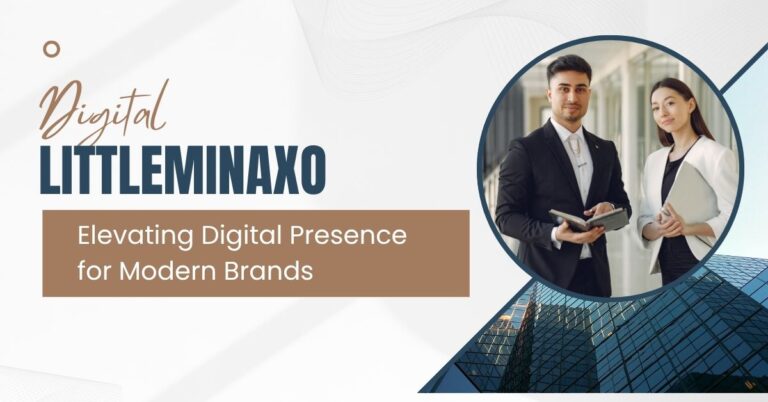 Digital
LITTLEMINAXO

Elevating Digital Presence for Modern Brands